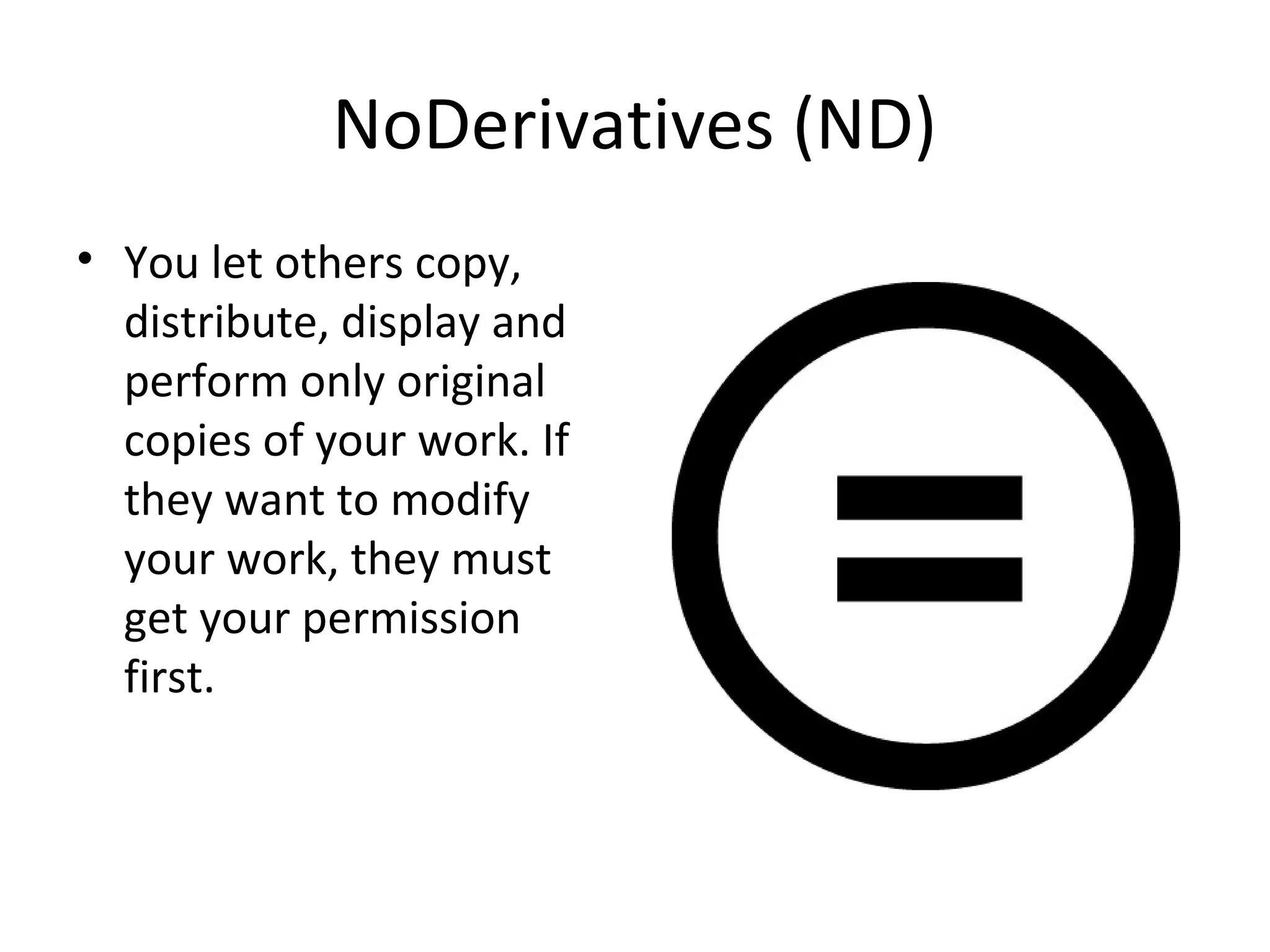 NoDerivatives (ND)

• You let others copy, distribute, display and perform only original copies of your work. If they want to modify your work, they must get your permission first.